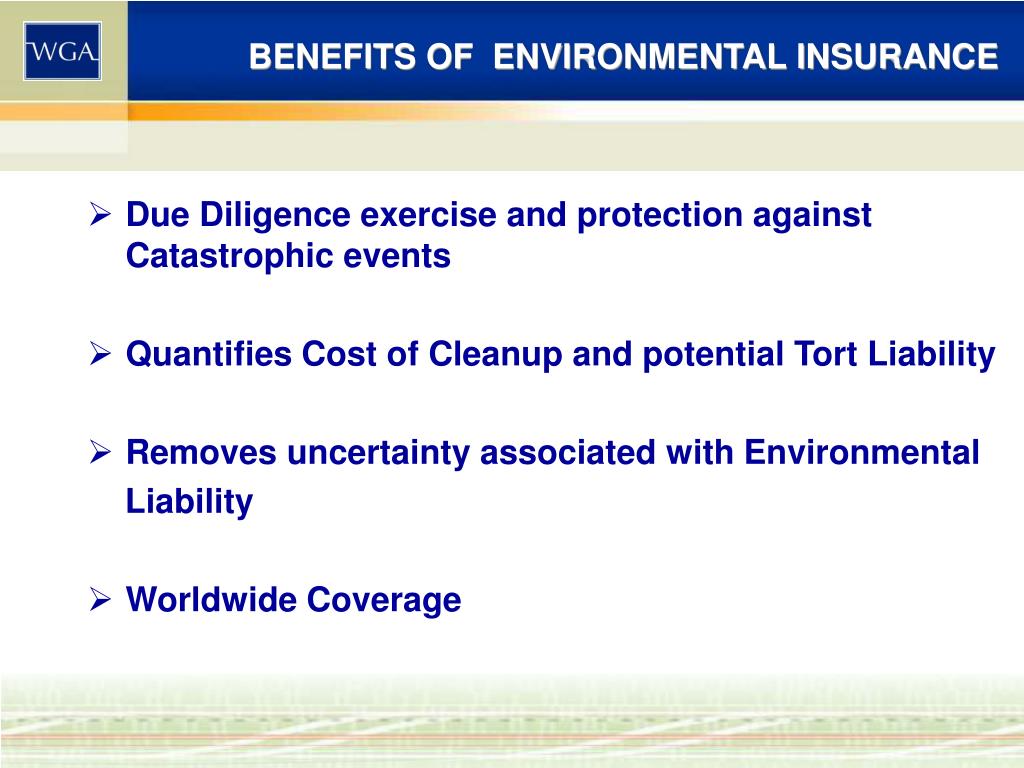 WGA

BENEFITS OF ENVIRONMENTAL INSURANCE

➢ Due Diligence exercise and protection against Catastrophic events

➢ Quantifies Cost of Cleanup and potential Tort Liability

➢ Removes uncertainty associated with Environmental Liability

➢ Worldwide Coverage